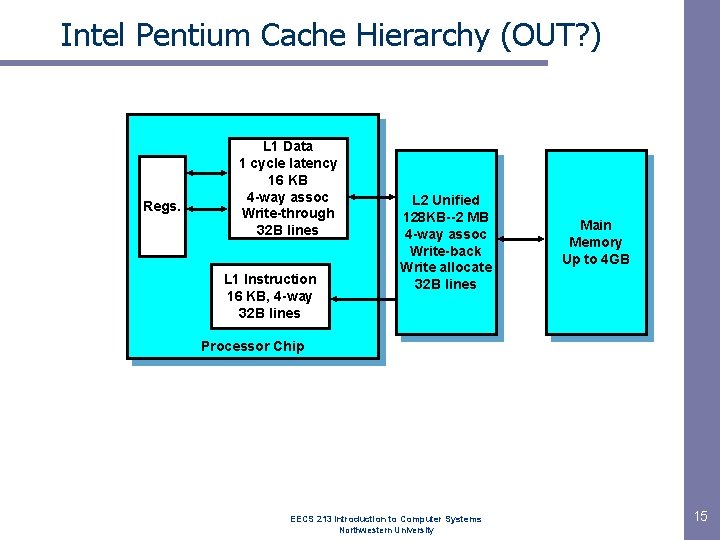 Intel Pentium Cache Hierarchy (OUT?)

Regs.

L1 Data
1 cycle latency
16 KB
4-way assoc
Write-through
32B lines

L1 Instruction
16 KB, 4-way
32B lines

Processor Chip

L2 Unified
128KB--2 MB
4-way assoc
Write-back
Write allocate
32B lines

Main
Memory
Up to 4GB

EECS 213 Introduction to Computer Systems
Northwestern University

15